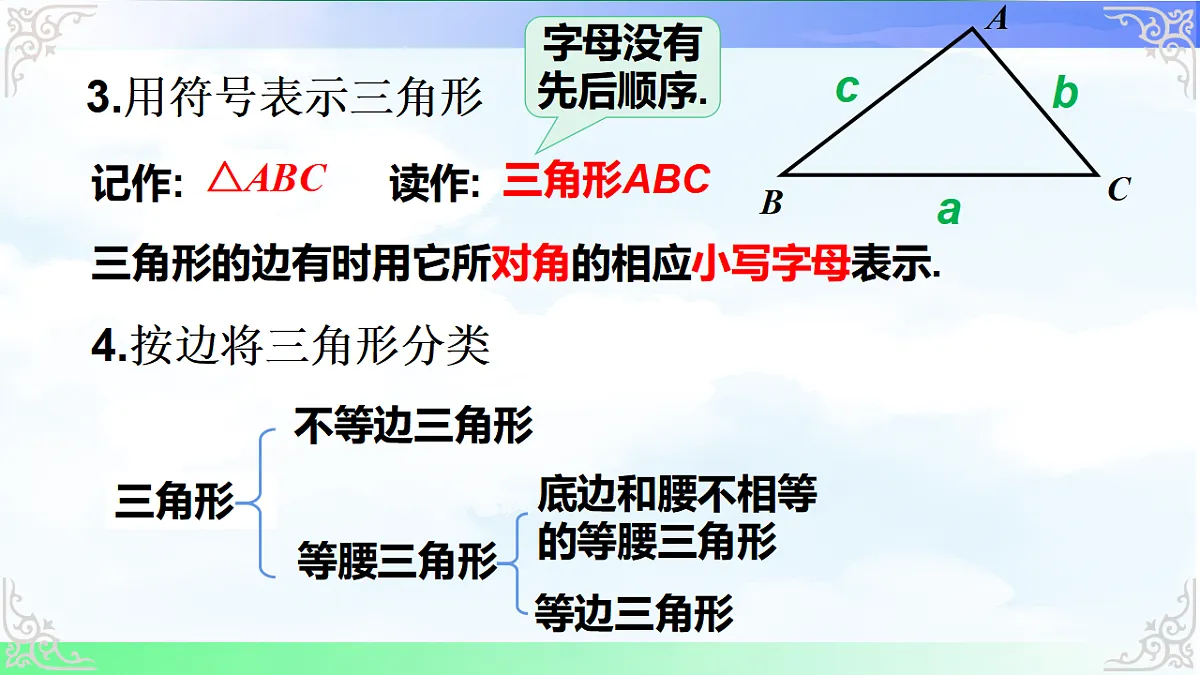 3.用符号表示三角形

字母没有先后顺序.

A
c
b
B
a
C

记作: $\triangle ABC$　读作: 三角形ABC

三角形的边有时用它所对角的相应小写字母表示.

4.按边将三角形分类

三角形
不等边三角形
等腰三角形
底边和腰不相等的等腰三角形
等边三角形